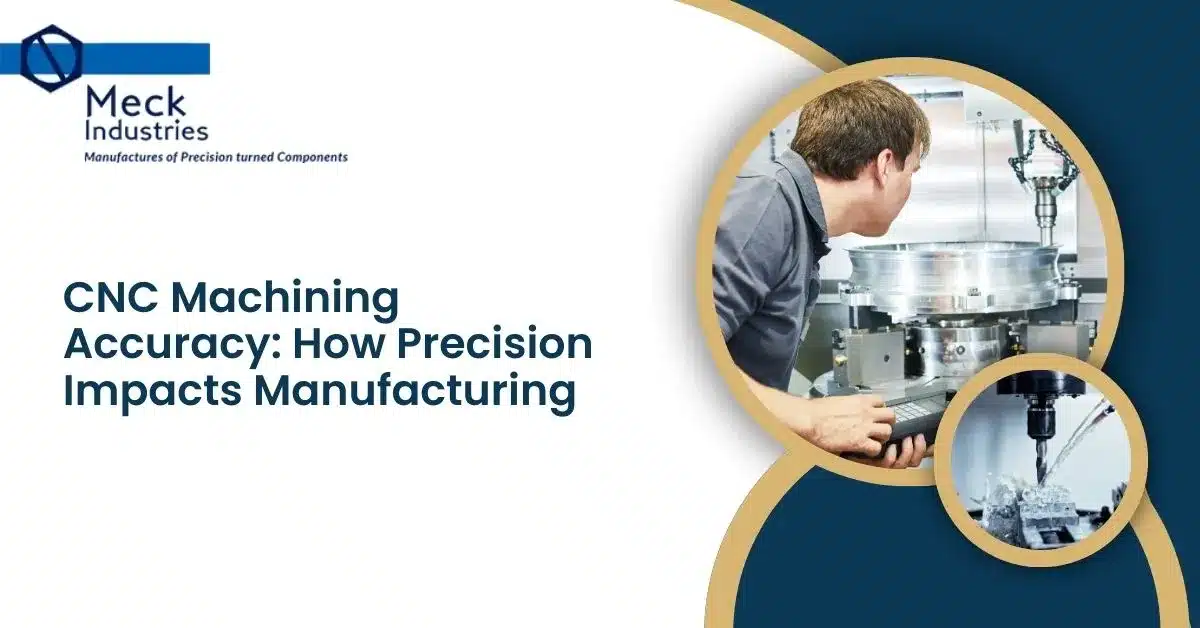 Meck Industries
Manufactures of Precision turned Components

CNC Machining Accuracy: How Precision Impacts Manufacturing